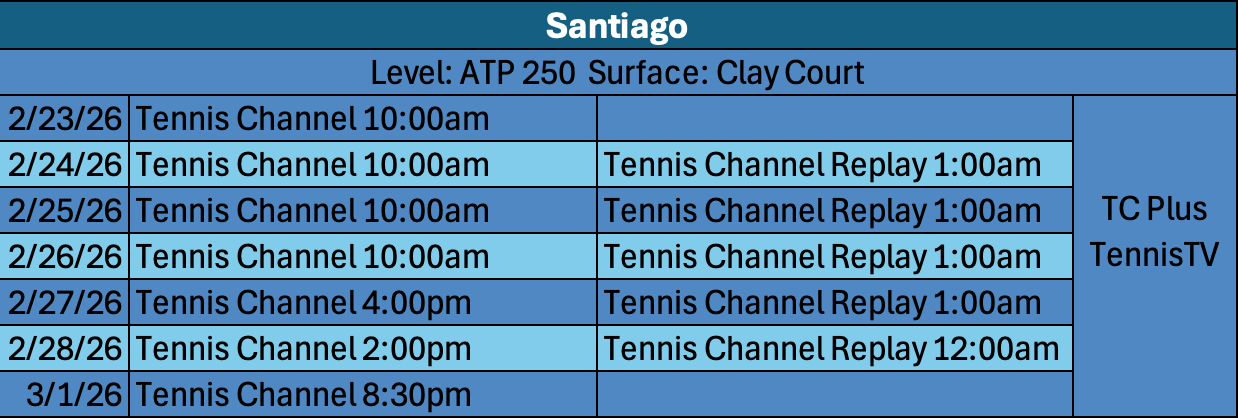 Santiago

Level: ATP 250 Surface: Clay Court

| | | | |
|---|---|---|---|
| 2/23/26 | Tennis Channel 10:00am | | TC Plus TennisTV |
| 2/24/26 | Tennis Channel 10:00am | Tennis Channel Replay 1:00am | |
| 2/25/26 | Tennis Channel 10:00am | Tennis Channel Replay 1:00am | |
| 2/26/26 | Tennis Channel 10:00am | Tennis Channel Replay 1:00am | |
| 2/27/26 | Tennis Channel 4:00pm | Tennis Channel Replay 1:00am | |
| 2/28/26 | Tennis Channel 2:00pm | Tennis Channel Replay 12:00am | |
| 3/1/26 | Tennis Channel 8:30pm | | |